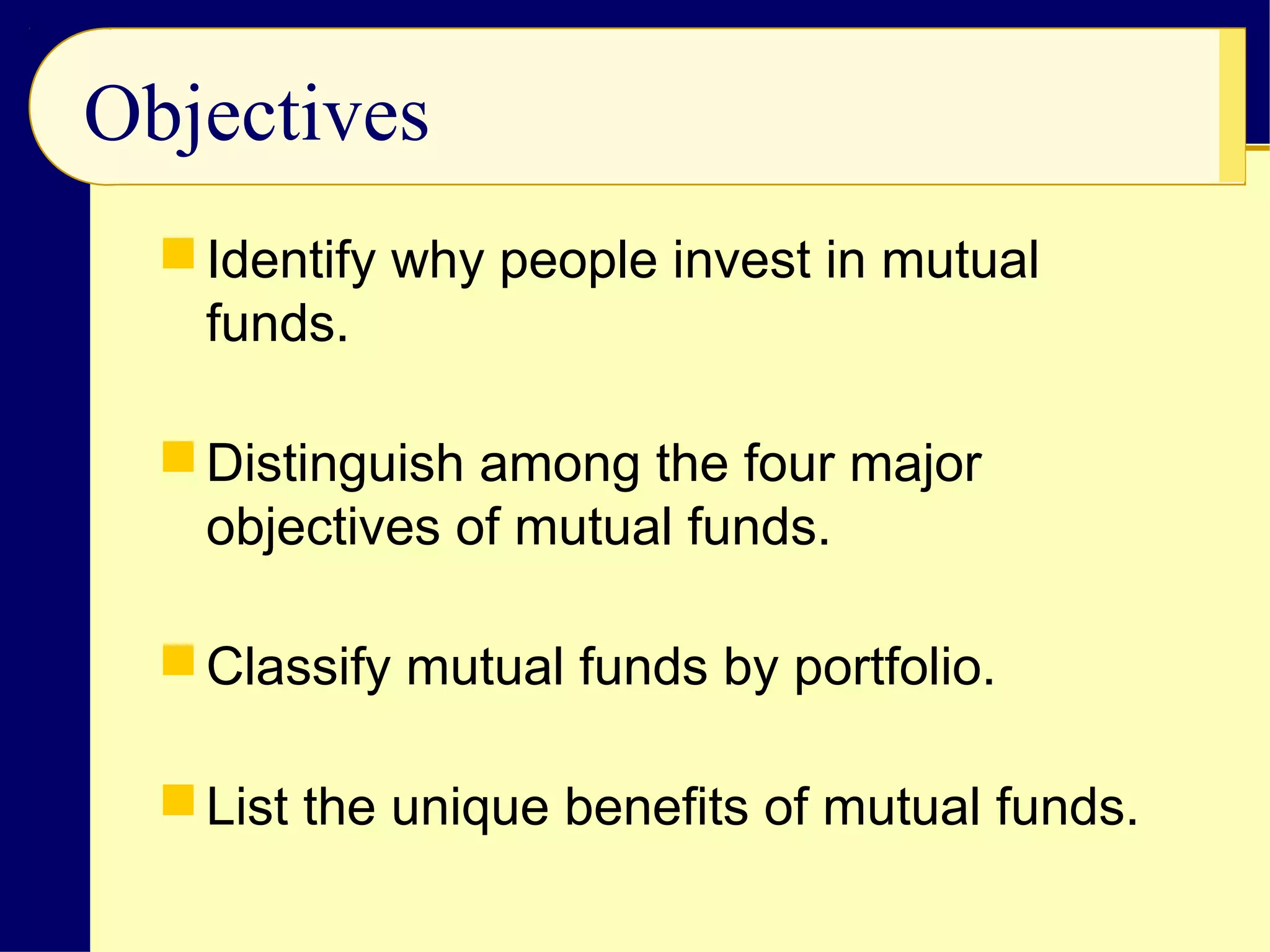 Objectives

Identify why people invest in mutual funds.

Distinguish among the four major objectives of mutual funds.

Classify mutual funds by portfolio.

List the unique benefits of mutual funds.